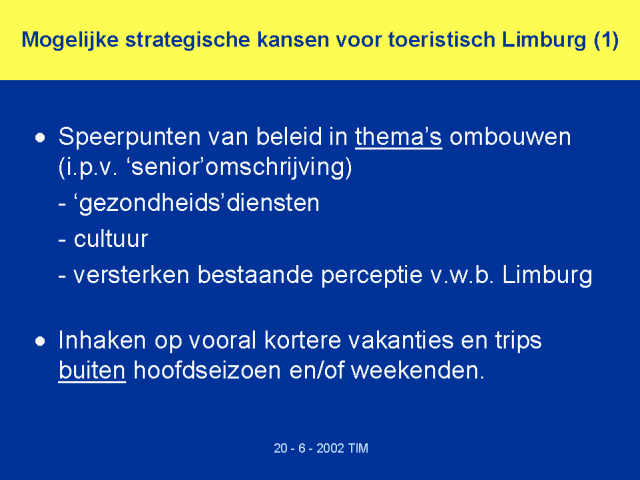 Mogelijke strategische kansen voor toeristisch Limburg (1)

• Speerpunten van beleid in thema's ombouwen (i.p.v. 'senior'omschrijving)
- 'gezondheids'diensten
- cultuur
- versterken bestaande perceptie v.w.b. Limburg

• Inhaken op vooral kortere vakanties en trips buiten hoofdseizoen en/of weekenden.

20 - 6 - 2002 TIM